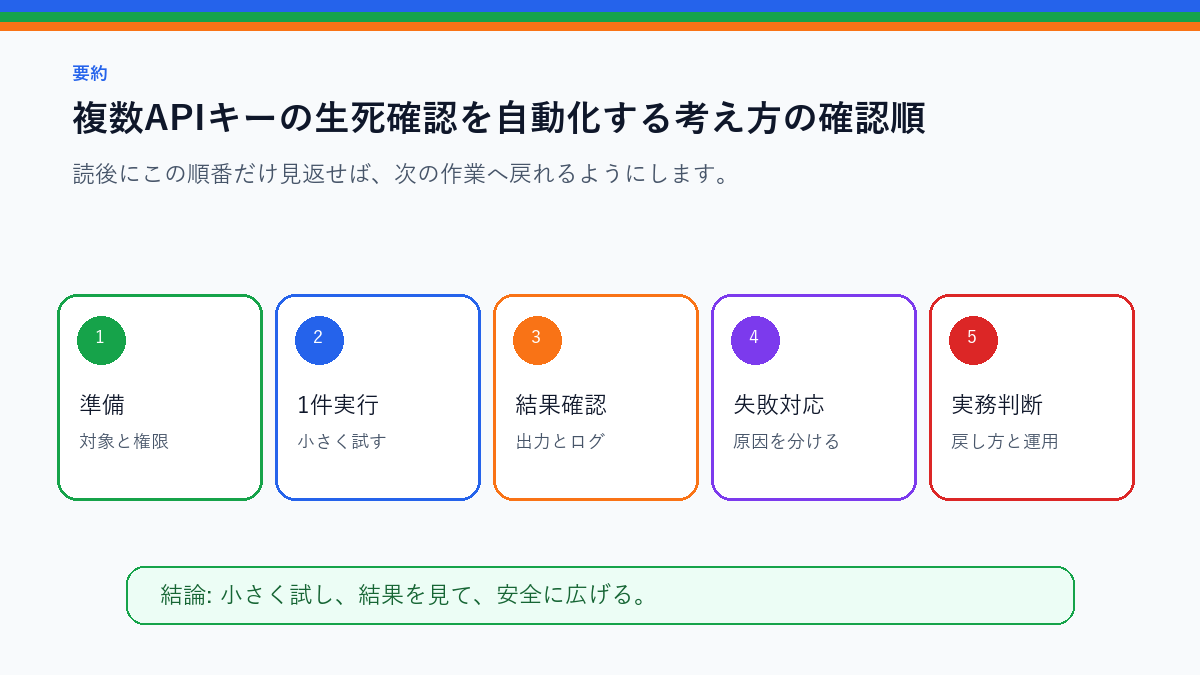 要約

複数APIキーの生死確認を自動化する考え方の確認順

読後にこの順番だけ見返せば、次の作業へ戻れるようにします。

1
準備
対象と権限

2
1件実行
小さく試す

3
結果確認
出力とログ

4
失敗対応
原因を分ける

5
実務判断
戻し方と運用

結論: 小さく試し、結果を見て、安全に広げる。